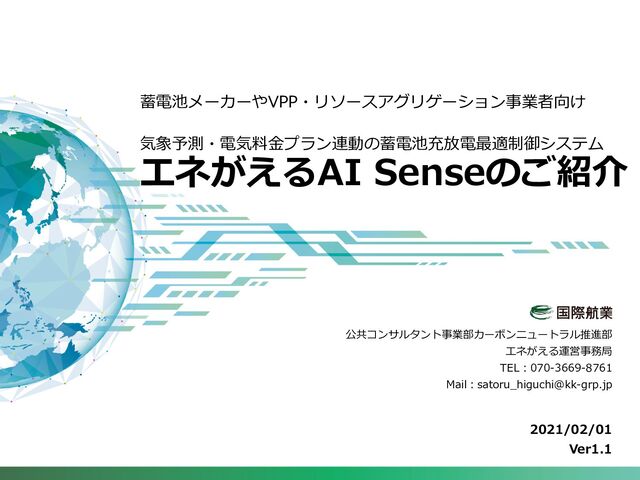 蓄電池メーカーやVPP・リソースアグリゲーション事業者向け

気象予測・電気料金プラン連動の蓄電池充放電最適制御システム
エネがえるAI Senseのご紹介

国際航業

公共コンサルタント事業部カーボンニュートラル推進部
エネがえる運営事務局
TEL：070-3669-8761
Mail：satoru_higuchi@kk-grp.jp

2021/02/01
Ver1.1